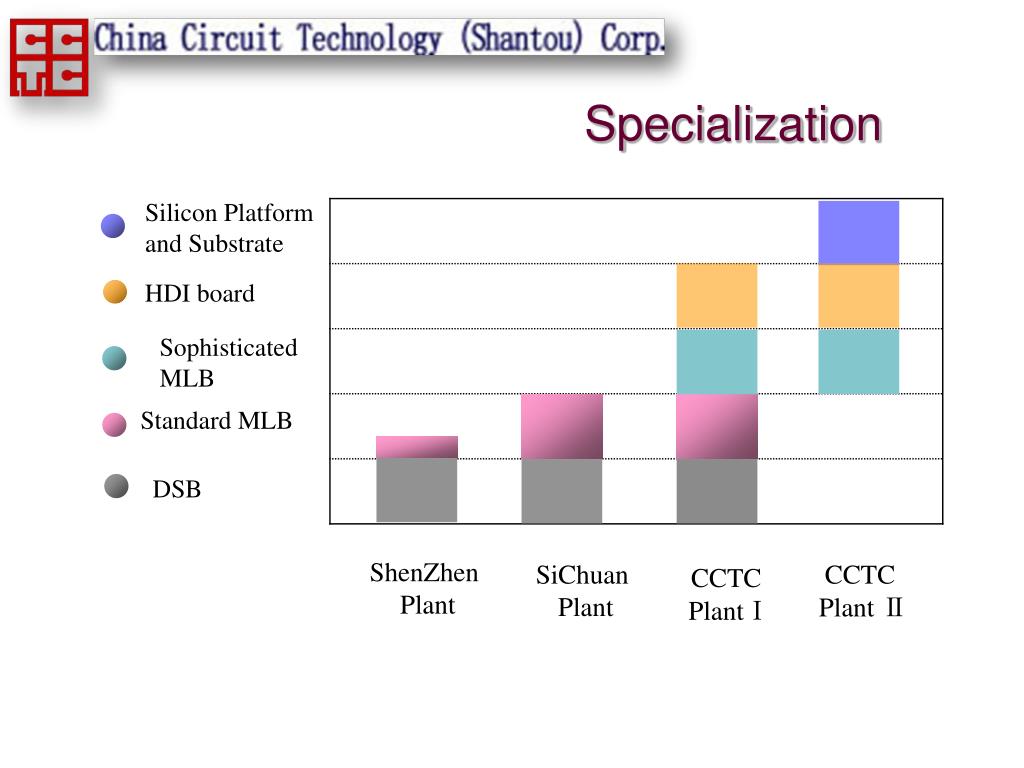 CCTC China Circuit Technology (Shantou) Corp.

Specialization

Silicon Platform and Substrate

HDI board

Sophisticated MLB

Standard MLB

DSB

ShenZhen Plant

SiChuan Plant

CCTC Plant Ⅰ

CCTC Plant Ⅱ